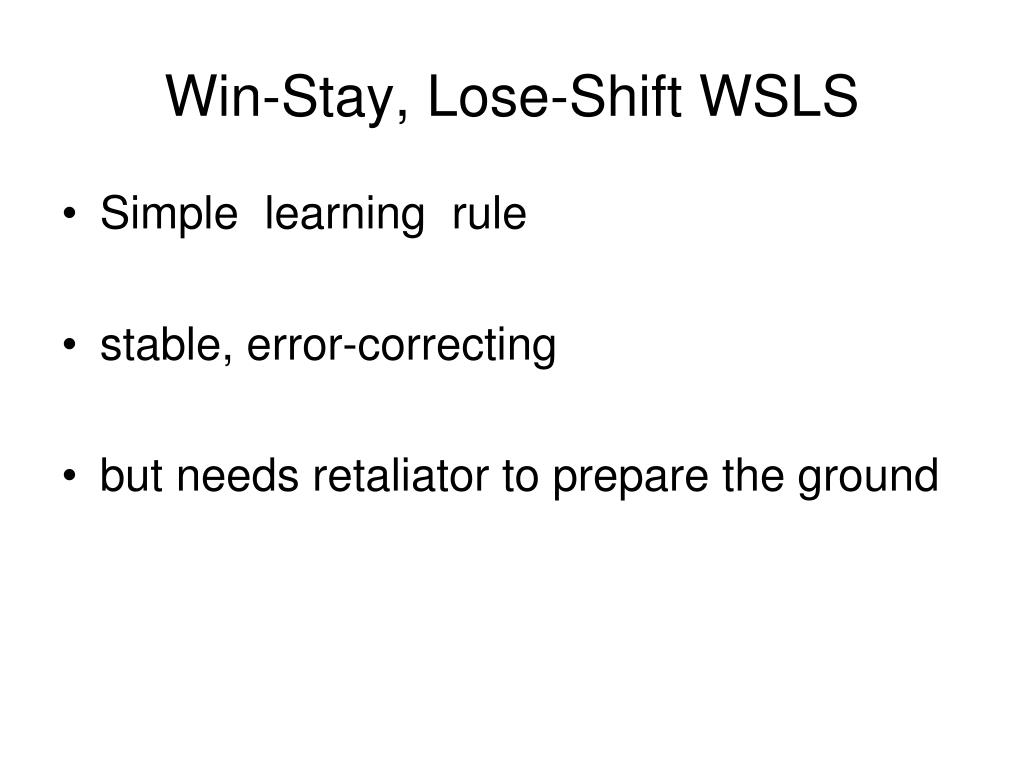 Win-Stay, Lose-Shift WSLS

• Simple learning rule

• stable, error-correcting

• but needs retaliator to prepare the ground